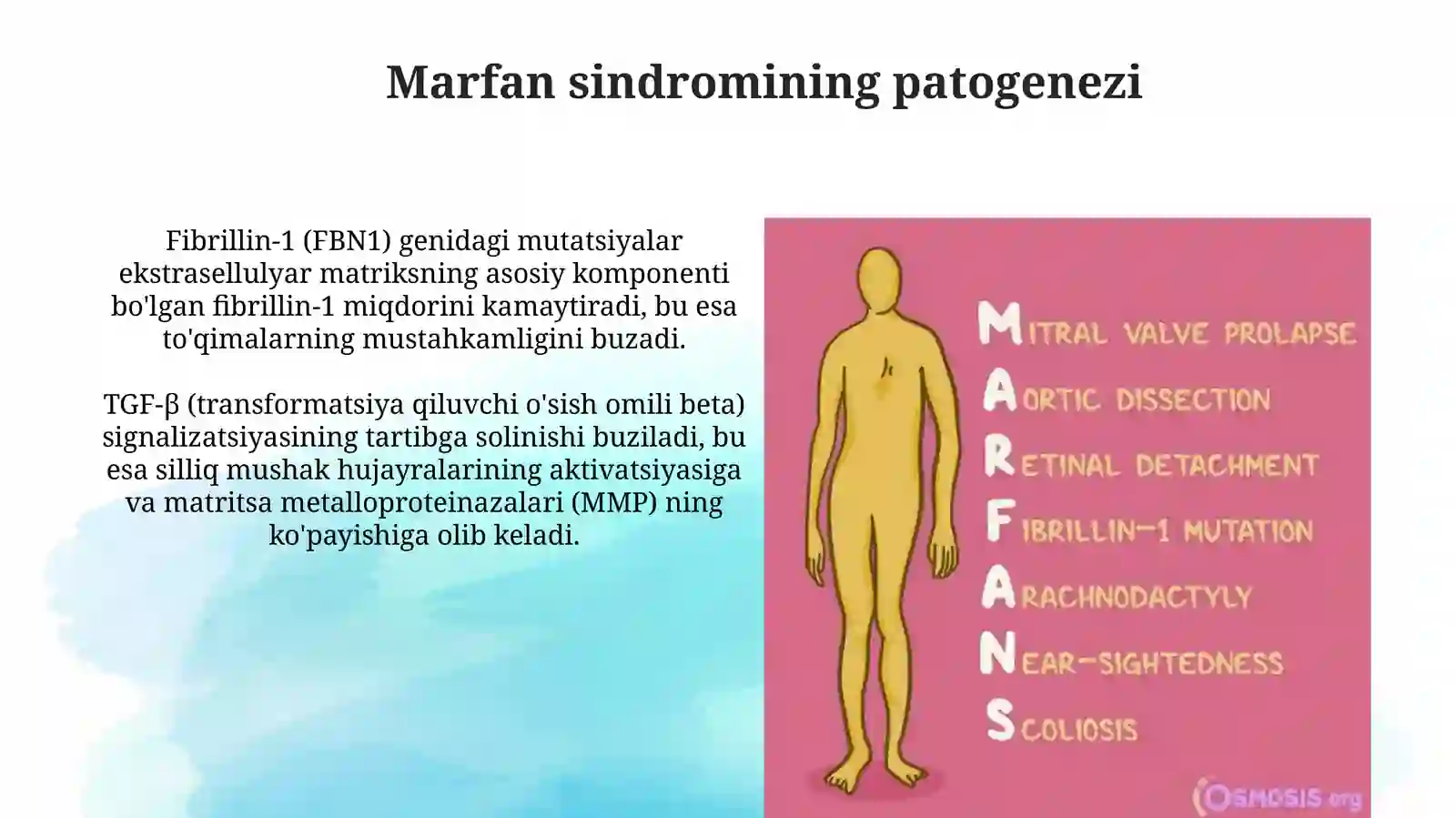 Marfan sindromining patogenezi

Fibrillin-1 (FBN1) genidagi mutatsiyalar ekstrasellulyar matriksning asosiy komponenti bo'lgan fibrillin-1 miqdorini kamaytiradi, bu esa to'qimalarning mustahkamligini buzadi.

TGF-β (transformatsiya qiluvchi o'sish omili beta) signalizatsiyasining tartibga solinishi buziladi, bu esa silliq mushak hujayralarining aktivatsiyasiga va matritsa metalloproteinazalari (MMP) ning ko'payishiga olib keladi.

MITRAL VALVE PROLAPSE
AORTIC DISSECTION
RETINAL DETACHMENT
FIBRILLIN-1 MUTATION
ARACHNODACTYLY
NEAR-SIGHTEDNESS
SCOLIOSIS

OSMOSIS.org